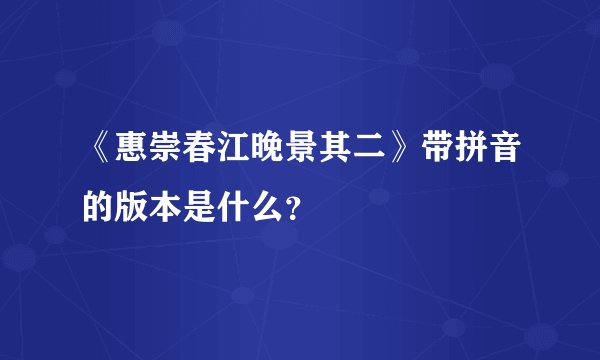 《惠崇春江晚景其二》带拼音的版本是什么?